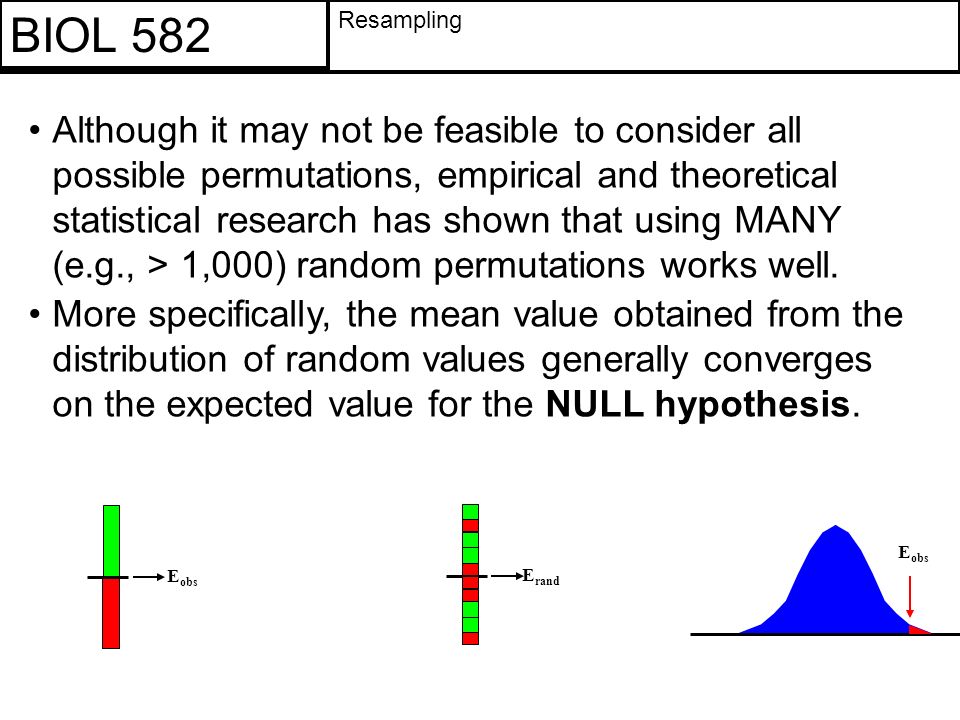 BIOL 582

Resampling

• Although it may not be feasible to consider all possible permutations, empirical and theoretical statistical research has shown that using MANY (e.g., > 1,000) random permutations works well.

• More specifically, the mean value obtained from the distribution of random values generally converges on the expected value for the **NULL hypothesis**.

$E_{obs}$

$E_{rand}$

$E_{obs}$